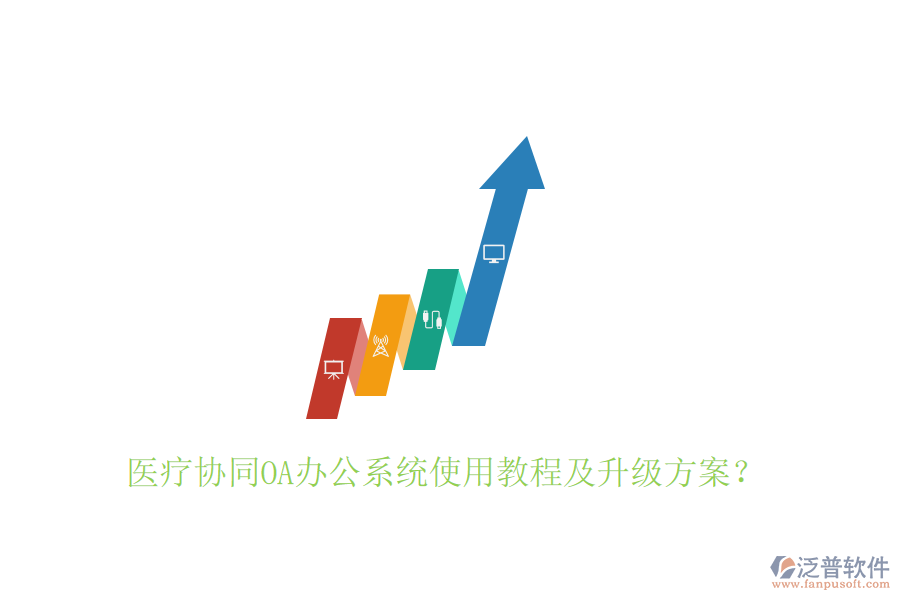 医疗协同OA办公系统使用教程及升级方案？

泛普软件
www.fanpusoft.com